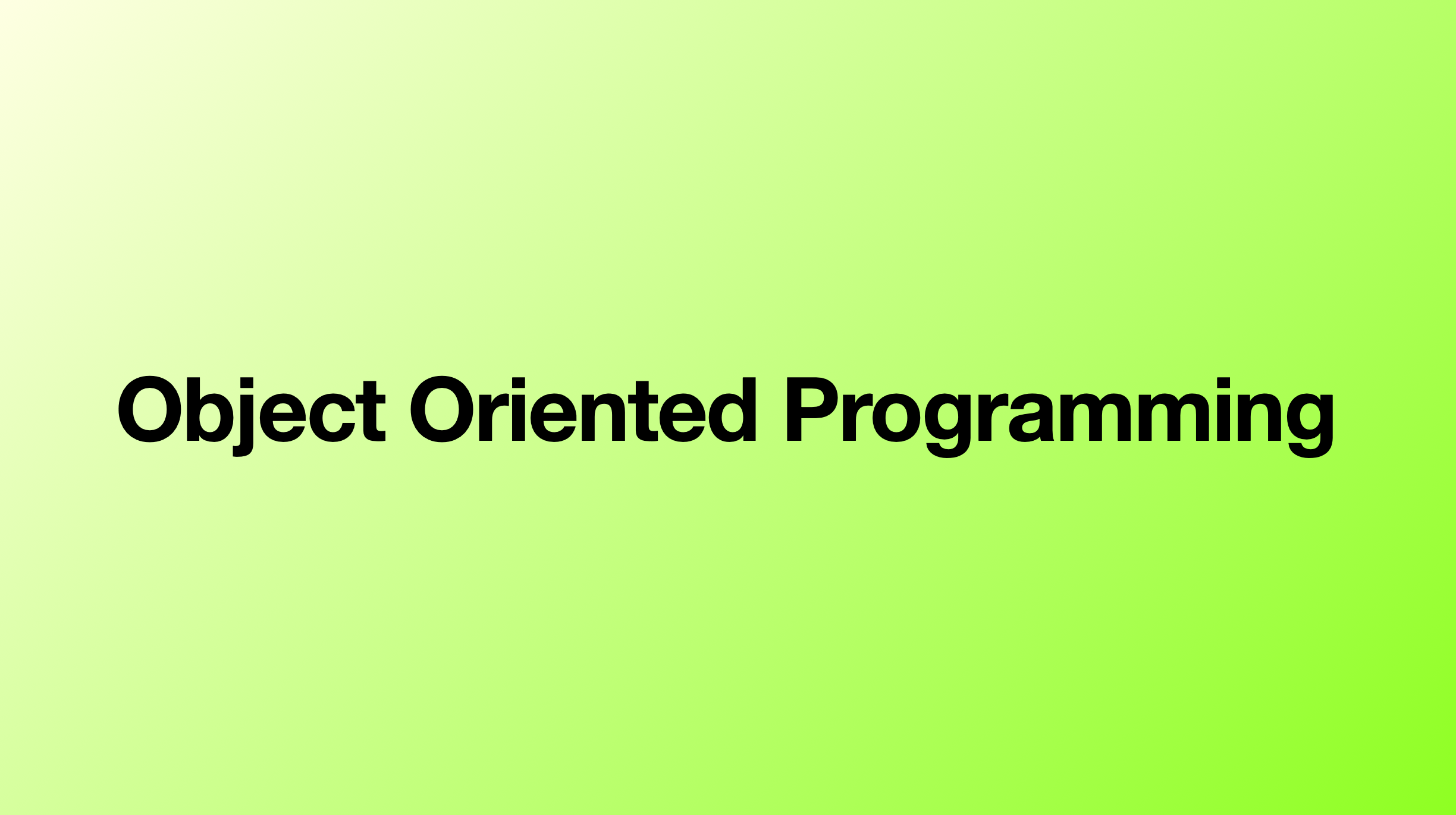 Object Oriented Programming